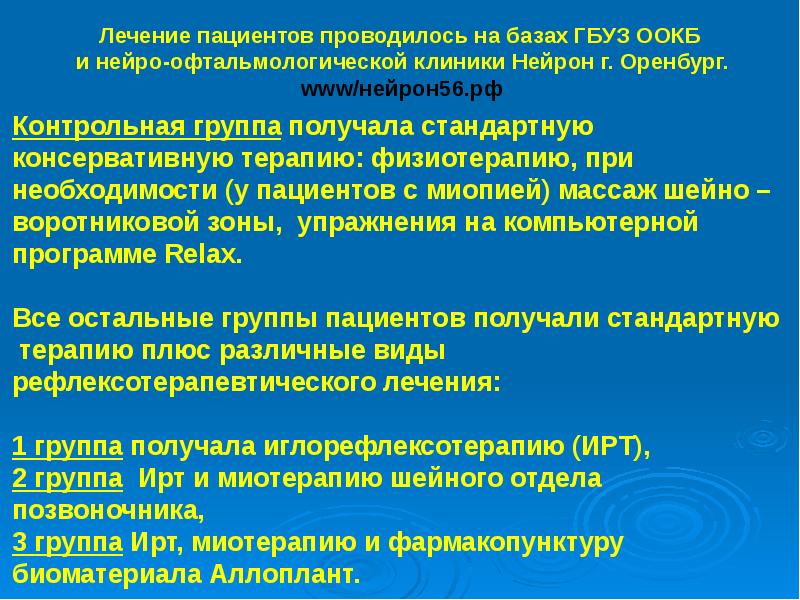 Лечение пациентов проводилось на базах ГБУЗ ООКБ и нейро-офтальмологической клиники Нейрон г. Оренбург.
www/нейрон56.рф

Контрольная группа получала стандартную консервативную терапию: физиотерапию, при необходимости (у пациентов с миопией) массаж шейно – воротниковой зоны, упражнения на компьютерной программе Relax.

Все остальные группы пациентов получали стандартную терапию плюс различные виды рефлексотерапевтического лечения:

1 группа получала иглорефлексотерапию (ИРТ),
2 группа Ирт и миотерапию шейного отдела позвоночника,
3 группа Ирт, миотерапию и фармакопунктуру биоматериала Аллоплант.